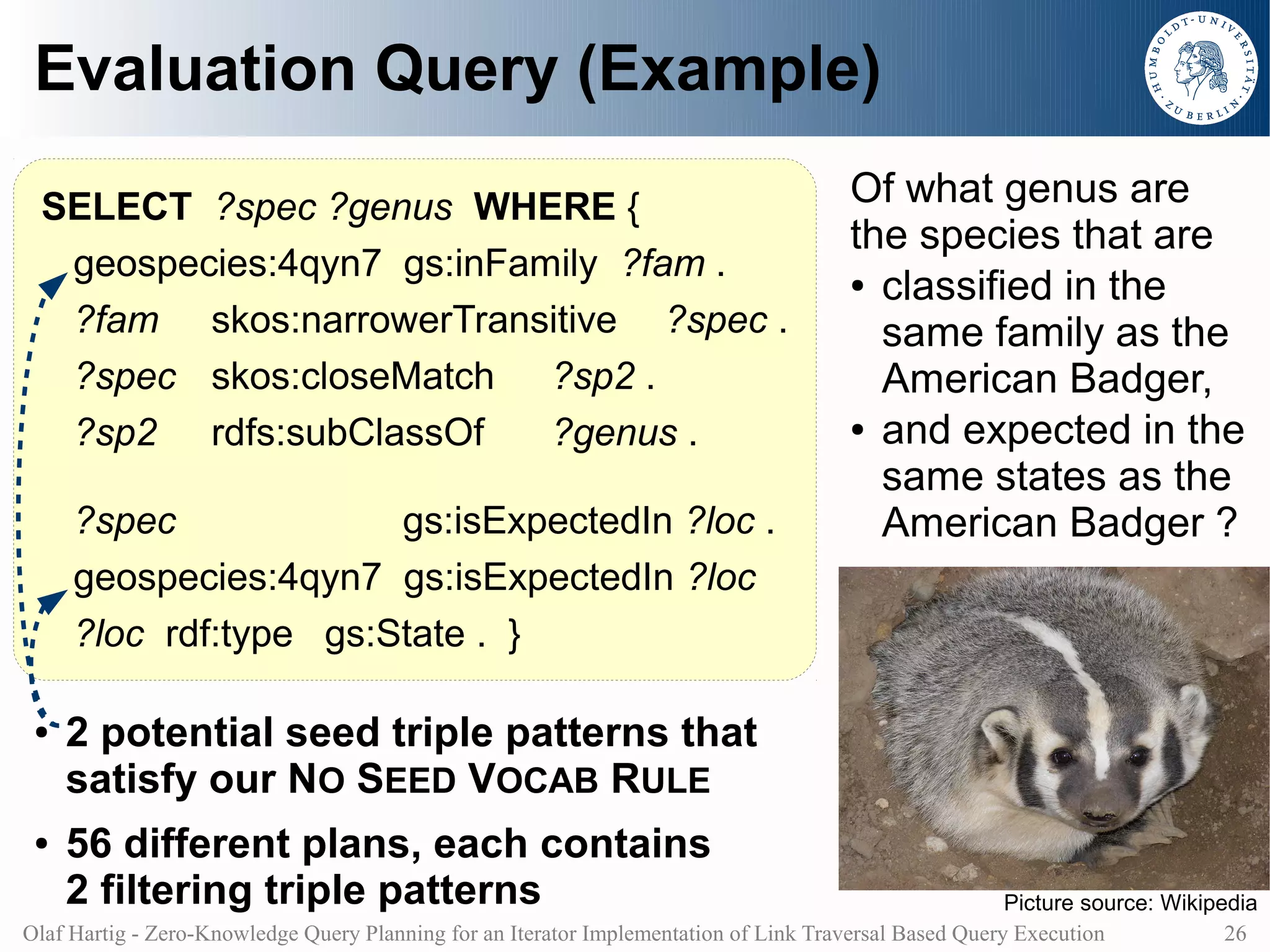 Evaluation Query (Example)

HUMBOLDT-UNIVERSITÄT ZU BERLIN

SELECT ?spec ?genus WHERE {
geospecies:4qyn7 gs:inFamily ?fam .
?fam skos:narrowerTransitive ?spec .
?spec skos:closeMatch ?sp2 .
?sp2 rdfs:subClassOf ?genus .

?spec gs:isExpectedIn ?loc .
geospecies:4qyn7 gs:isExpectedIn ?loc
?loc rdf:type gs:State . }

Of what genus are the species that are
• classified in the same family as the American Badger,
• and expected in the same states as the American Badger ?

• 2 potential seed triple patterns that satisfy our NO SEED VOCAB RULE
• 56 different plans, each contains 2 filtering triple patterns

Picture source: Wikipedia

Olaf Hartig - Zero-Knowledge Query Planning for an Iterator Implementation of Link Traversal Based Query Execution 26